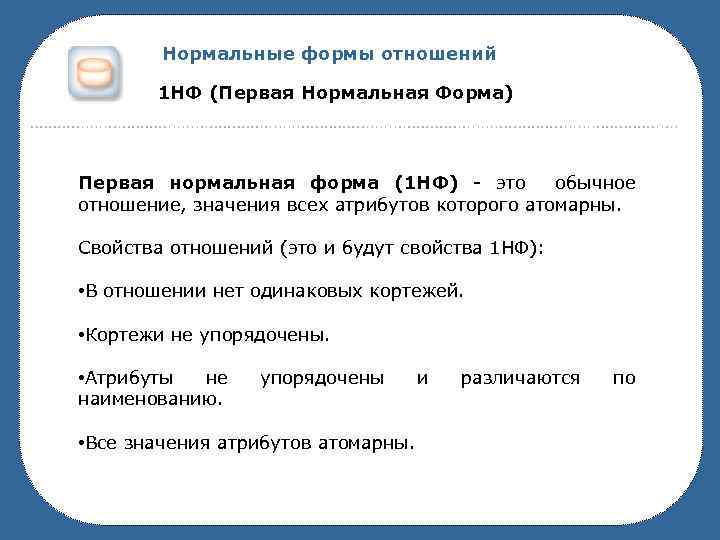 Нормальные формы отношений

1НФ (Первая Нормальная Форма)

Первая нормальная форма (1НФ) - это обычное отношение, значения всех атрибутов которого атомарны.

Свойства отношений (это и будут свойства 1НФ):

•В отношении нет одинаковых кортежей.

•Кортежи не упорядочены.

•Атрибуты не упорядочены и различаются по наименованию.

•Все значения атрибутов атомарны.